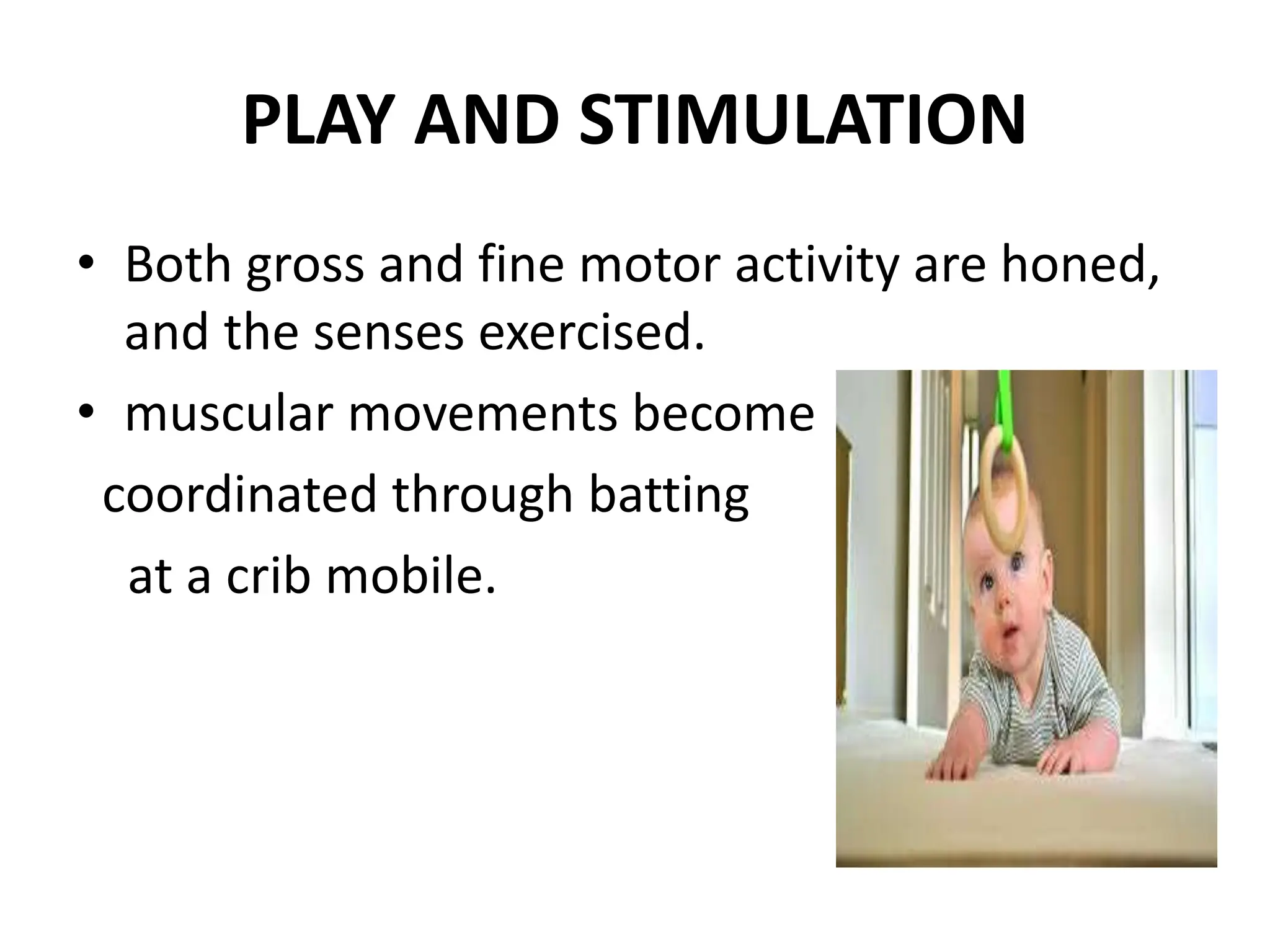 PLAY AND STIMULATION

• Both gross and fine motor activity are honed, and the senses exercised.

• muscular movements become coordinated through batting at a crib mobile.